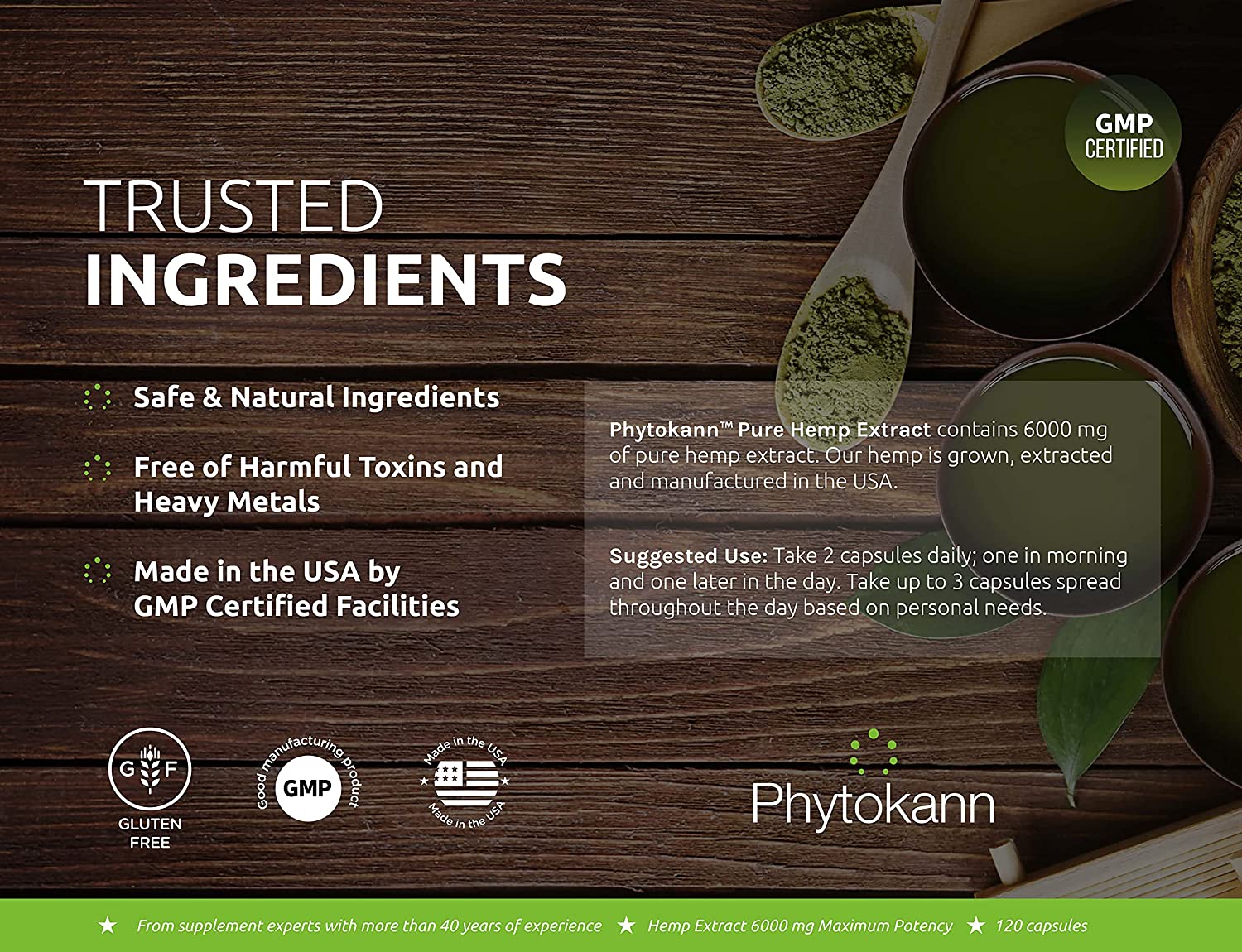 GMP CERTIFIED

TRUSTED
INGREDIENTS

Safe & Natural Ingredients

Free of Harmful Toxins and Heavy Metals

Made in the USA by GMP Certified Facilities

Phytokann™ Pure Hemp Extract contains 6000 mg of pure hemp extract. Our hemp is grown, extracted and manufactured in the USA.

Suggested Use: Take 2 capsules daily; one in morning and one later in the day. Take up to 3 capsules spread throughout the day based on personal needs.

G F
GLUTEN FREE

Good manufacturing product
GMP

Made in the USA
Made in the USA

Phytokann

★ From supplement experts with more than 40 years of experience ★ Hemp Extract 6000 mg Maximum Potency ★ 120 capsules